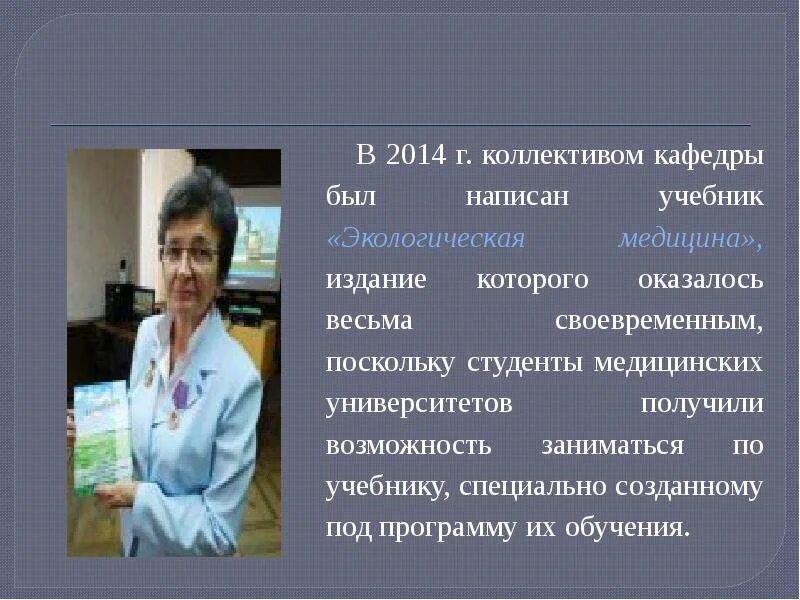 В 2014 г. коллективом кафедры был написан учебник «Экологическая медицина», издание которого оказалось весьма своевременным, поскольку студенты медицинских университетов получили возможность заниматься по учебнику, специально созданному под программу их обучения.